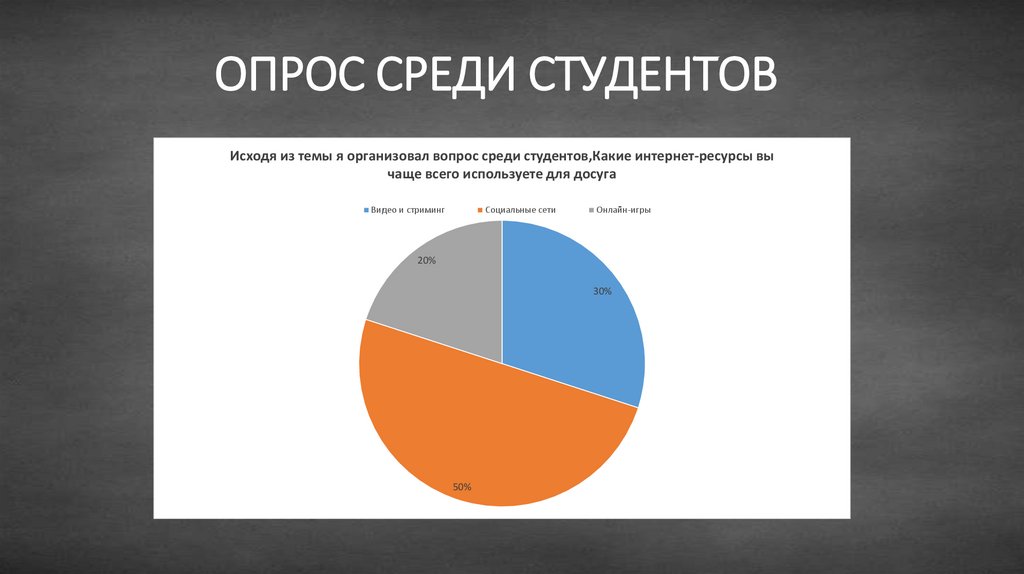 ОПРОС СРЕДИ СТУДЕНТОВ

Исходя из темы я организовал вопрос среди студентов,Какие интернет-ресурсы вы чаще всего используете для досуга

Видео и стриминг
Социальные сети
Онлайн-игры

20%
30%
50%